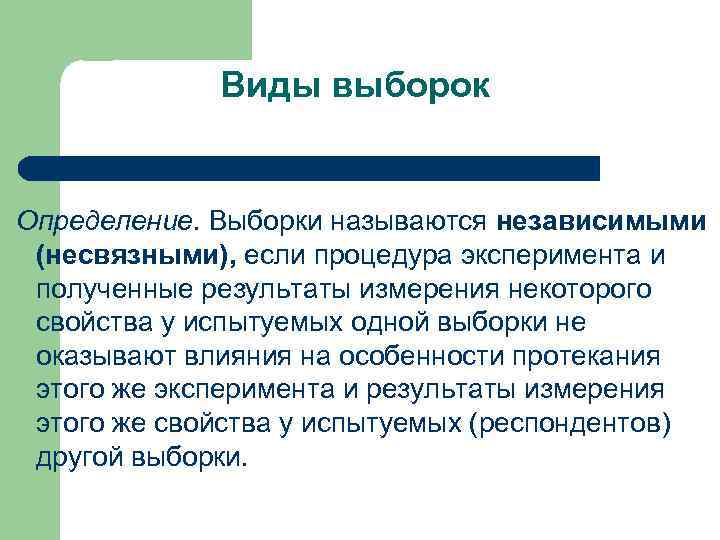 Виды выборок

Определение. Выборки называются независимыми (несвязными), если процедура эксперимента и полученные результаты измерения некоторого свойства у испытуемых одной выборки не оказывают влияния на особенности протекания этого же эксперимента и результаты измерения этого же свойства у испытуемых (респондентов) другой выборки.